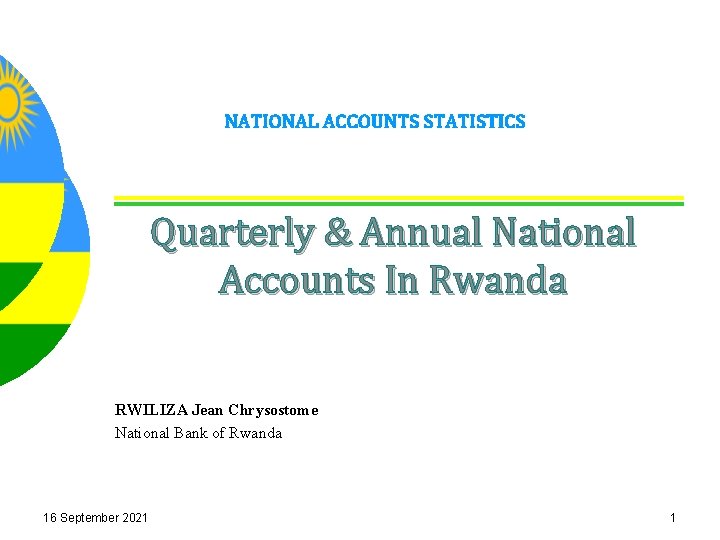 NATIONAL ACCOUNTS STATISTICS

Quarterly & Annual National Accounts In Rwanda

RWILIZA Jean Chrysostome
National Bank of Rwanda

16 September 2021

1